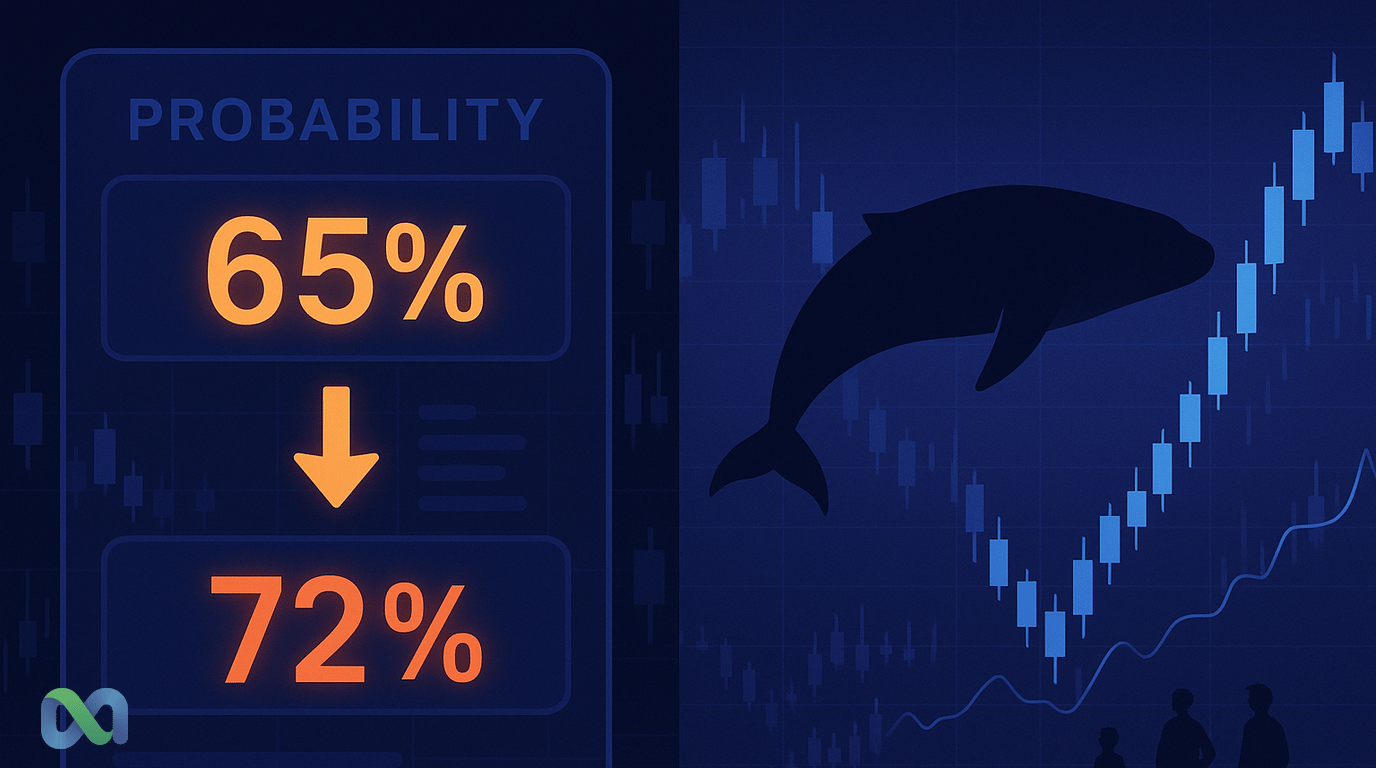 PROBABILITY

65%

72%